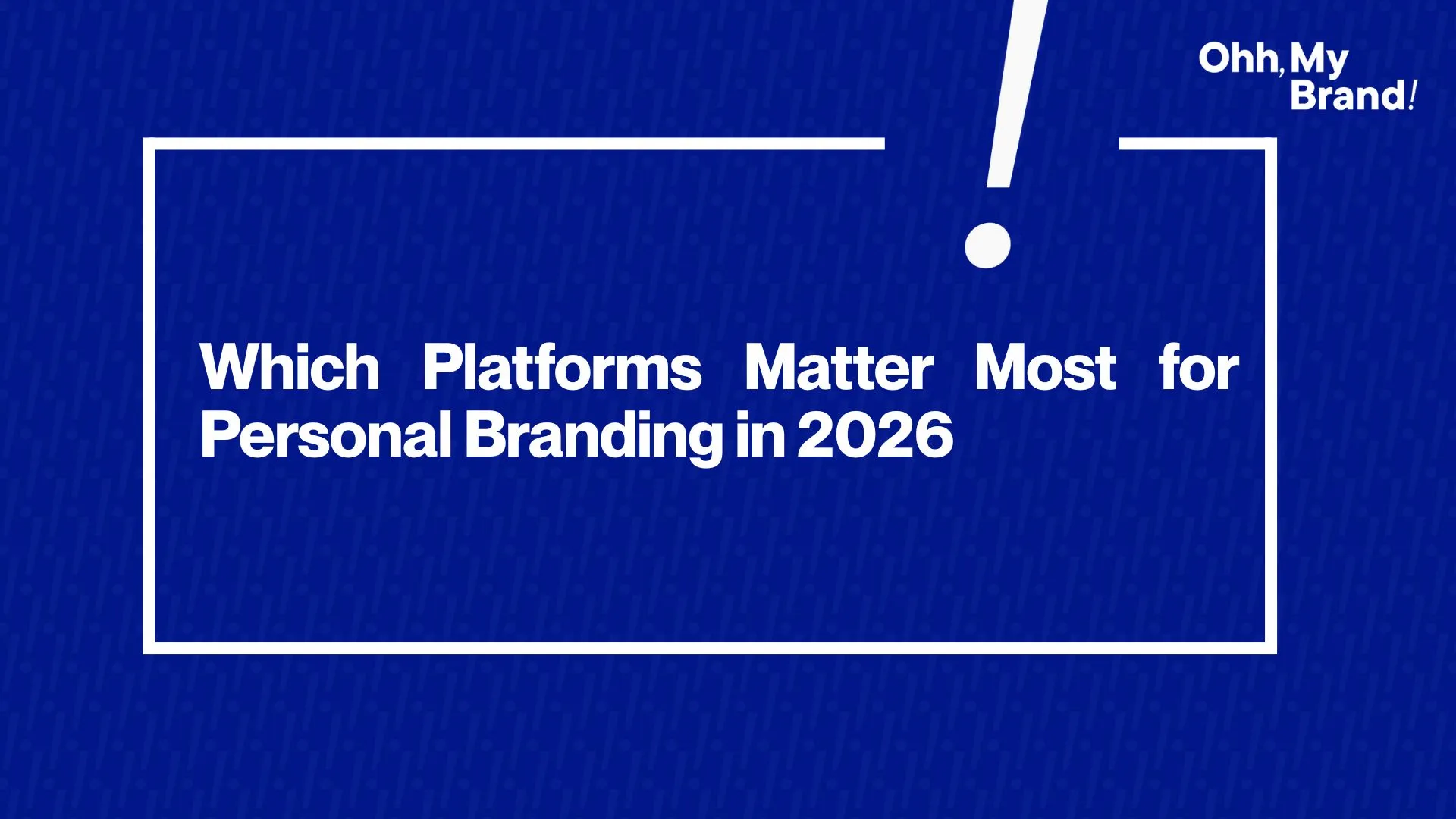 Ohh, My Brand!

Which Platforms Matter Most for Personal Branding in 2026